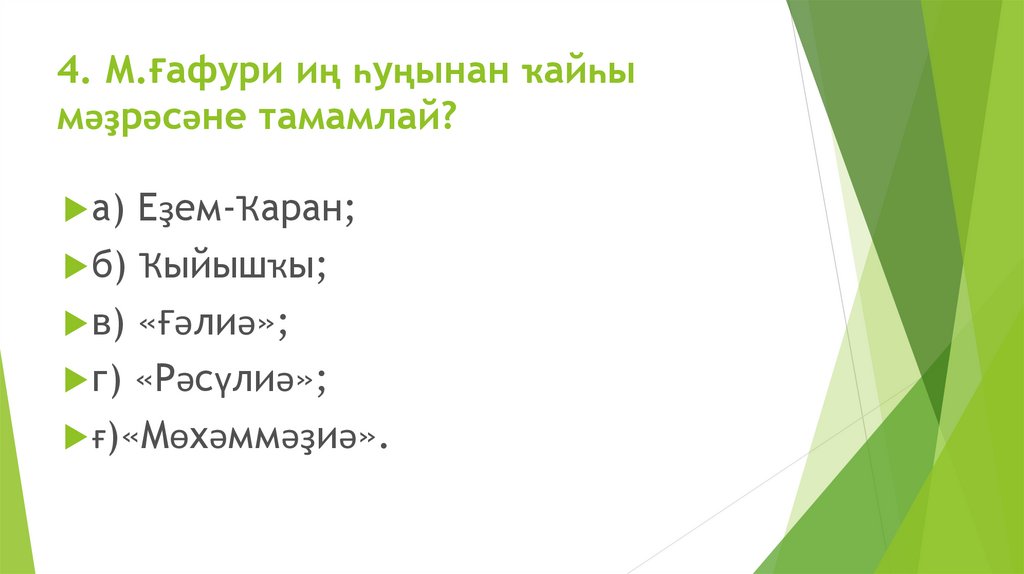 4. М.Ғафури иң һуңынан ҡайһы мәҙрәсәне тамамлай?

а) Еҙем-Ҡаран;

б) Ҡыйышҡы;

в) «Ғәлиә»;

г) «Рәсүлиә»;

ғ)«Мөхәммәҙиә».